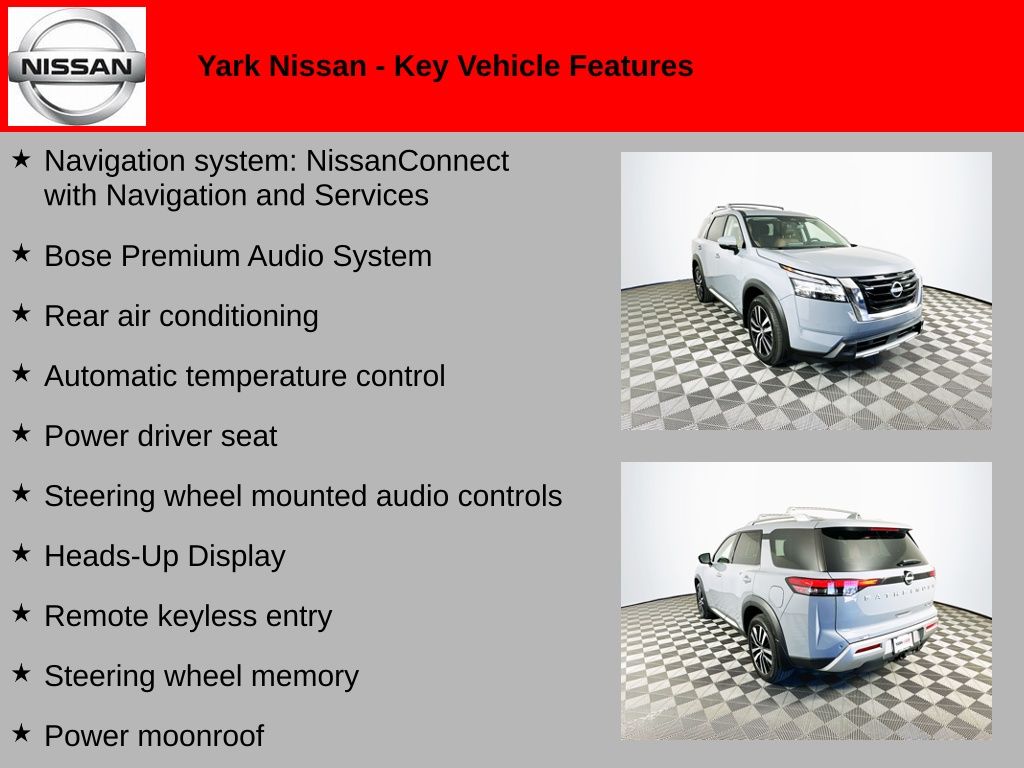 NISSAN

Yark Nissan - Key Vehicle Features

★ Navigation system: NissanConnect with Navigation and Services

★ Bose Premium Audio System

★ Rear air conditioning

★ Automatic temperature control

★ Power driver seat

★ Steering wheel mounted audio controls

★ Heads-Up Display

★ Remote keyless entry

★ Steering wheel memory

★ Power moonroof

PATHFINDER